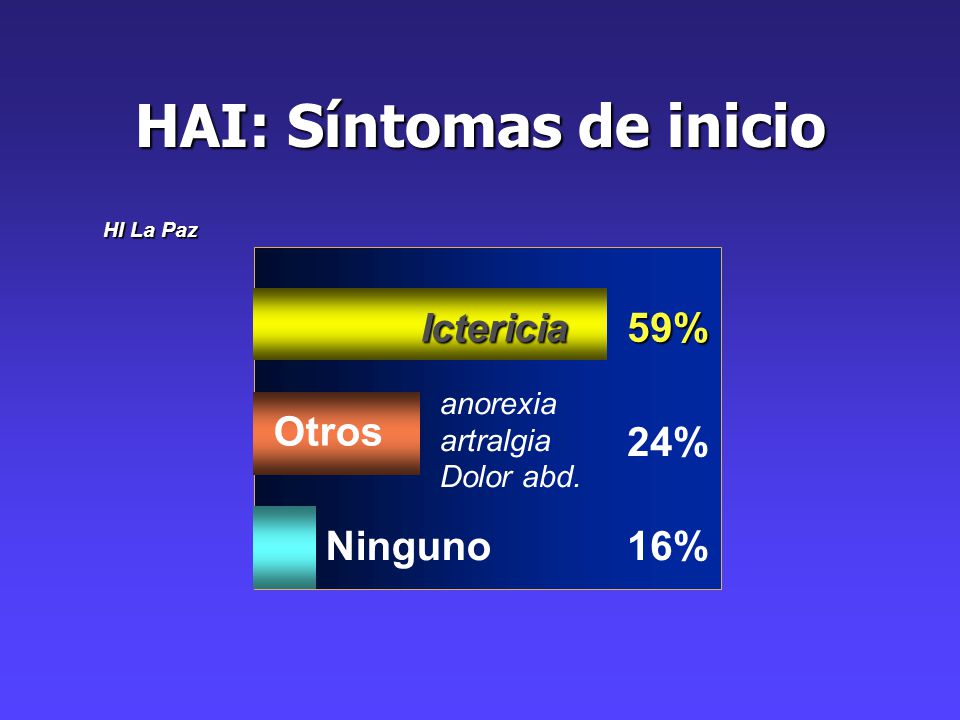 HAI: Síntomas de inicio

HI La Paz

Ictericia 59%

Otros anorexia artralgia Dolor abd. 24%

Ninguno 16%